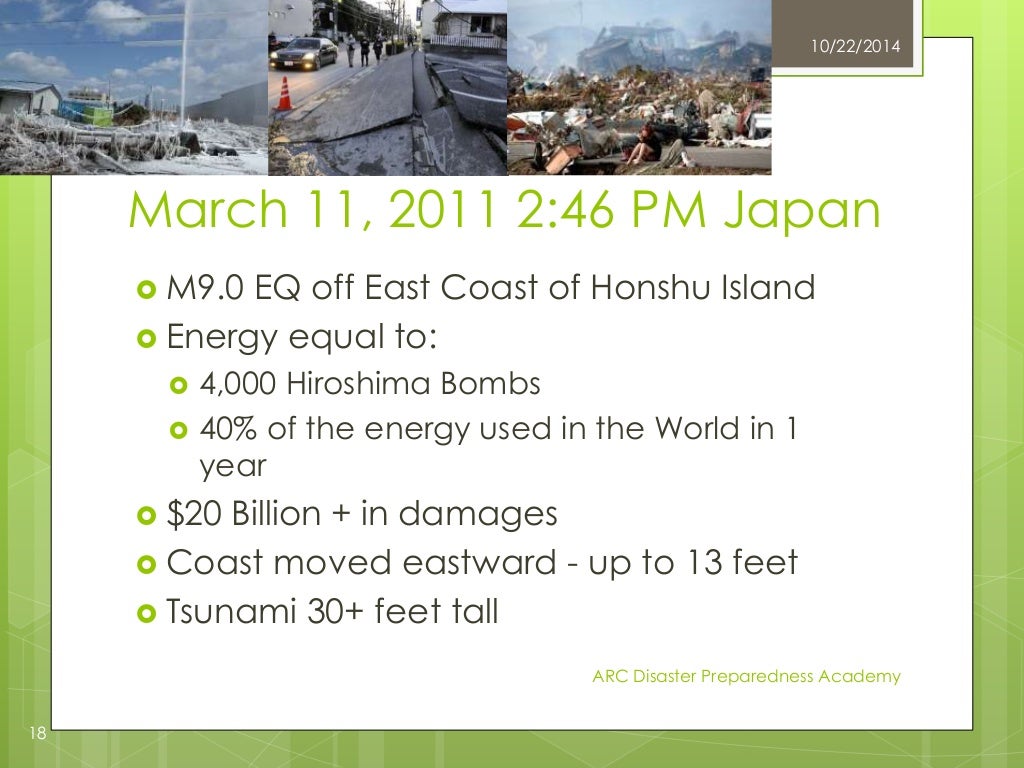 10/22/2014

March 11, 2011 2:46 PM Japan

M9.0 EQ off East Coast of Honshu Island
Energy equal to:
4,000 Hiroshima Bombs
40% of the energy used in the World in 1 year
$20 Billion + in damages
Coast moved eastward - up to 13 feet
Tsunami 30+ feet tall

ARC Disaster Preparedness Academy

18